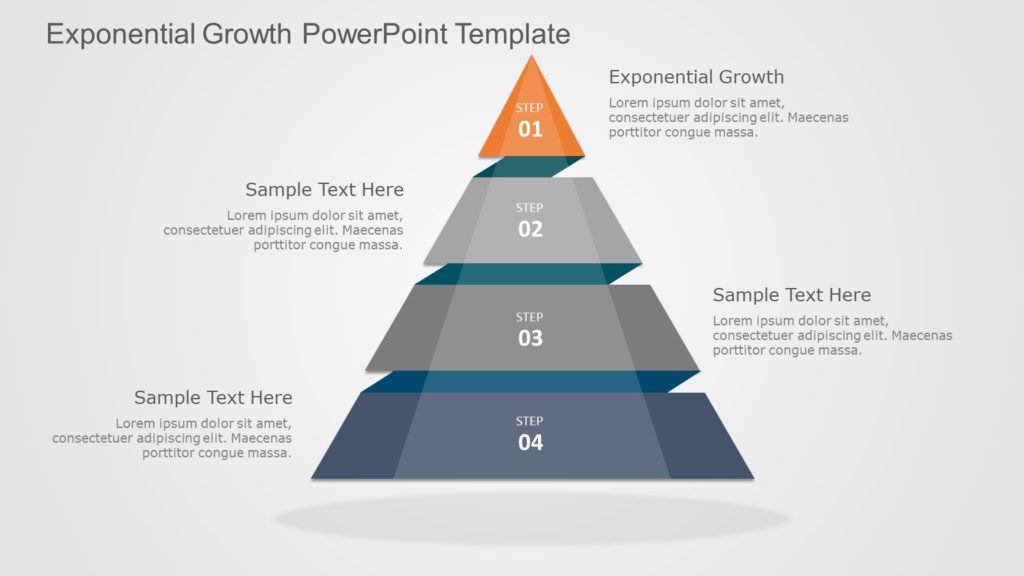 Exponential Growth PowerPoint Template

STEP
01

Exponential Growth
Lorem ipsum dolor sit amet, consectetuer adipiscing elit. Maecenas porttitor congue massa.

Sample Text Here
Lorem ipsum dolor sit amet, consectetuer adipiscing elit. Maecenas porttitor congue massa.

STEP
02

STEP
03

Sample Text Here
Lorem ipsum dolor sit amet, consectetuer adipiscing elit. Maecenas porttitor congue massa.

Sample Text Here
Lorem ipsum dolor sit amet, consectetuer adipiscing elit. Maecenas porttitor congue massa.

STEP
04